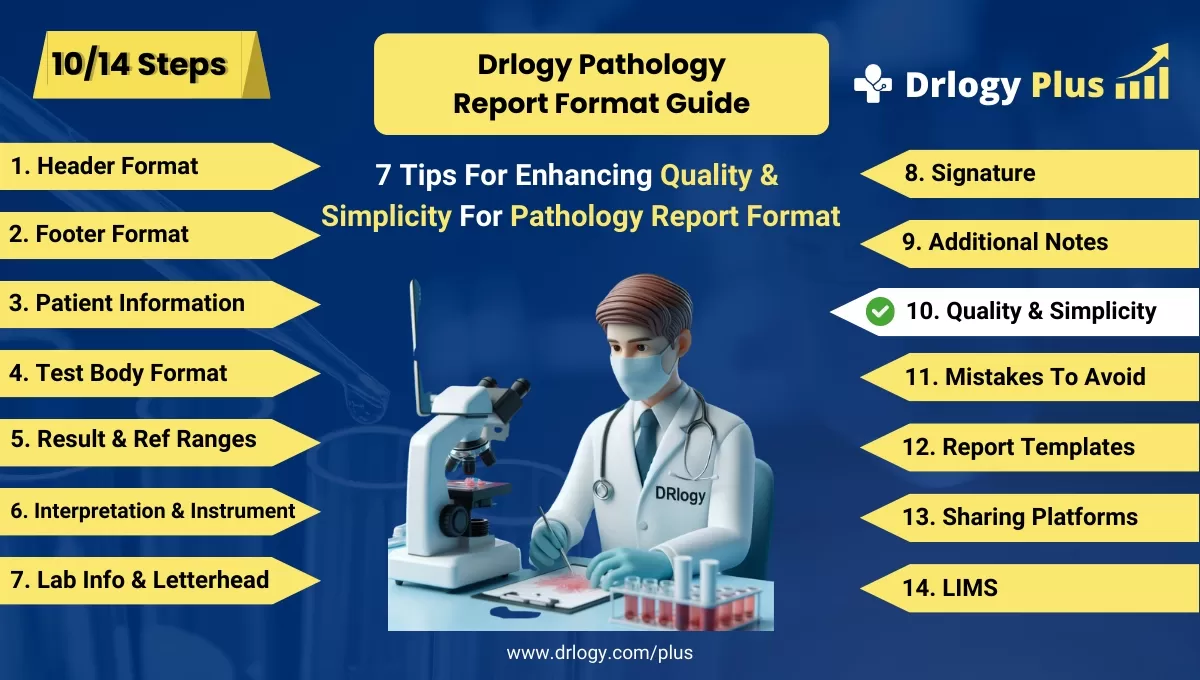 10/14 Steps

Drlogy Pathology Report Format Guide

Drlogy Plus

7 Tips For Enhancing Quality & Simplicity For Pathology Report Format

1. Header Format
2. Footer Format
3. Patient Information
4. Test Body Format
5. Result & Ref Ranges
6. Interpretation & Instrument
7. Lab Info & Letterhead

8. Signature
9. Additional Notes
10. Quality & Simplicity
11. Mistakes To Avoid
12. Report Templates
13. Sharing Platforms
14. LIMS

DRlogy

www.drlogy.com/plus